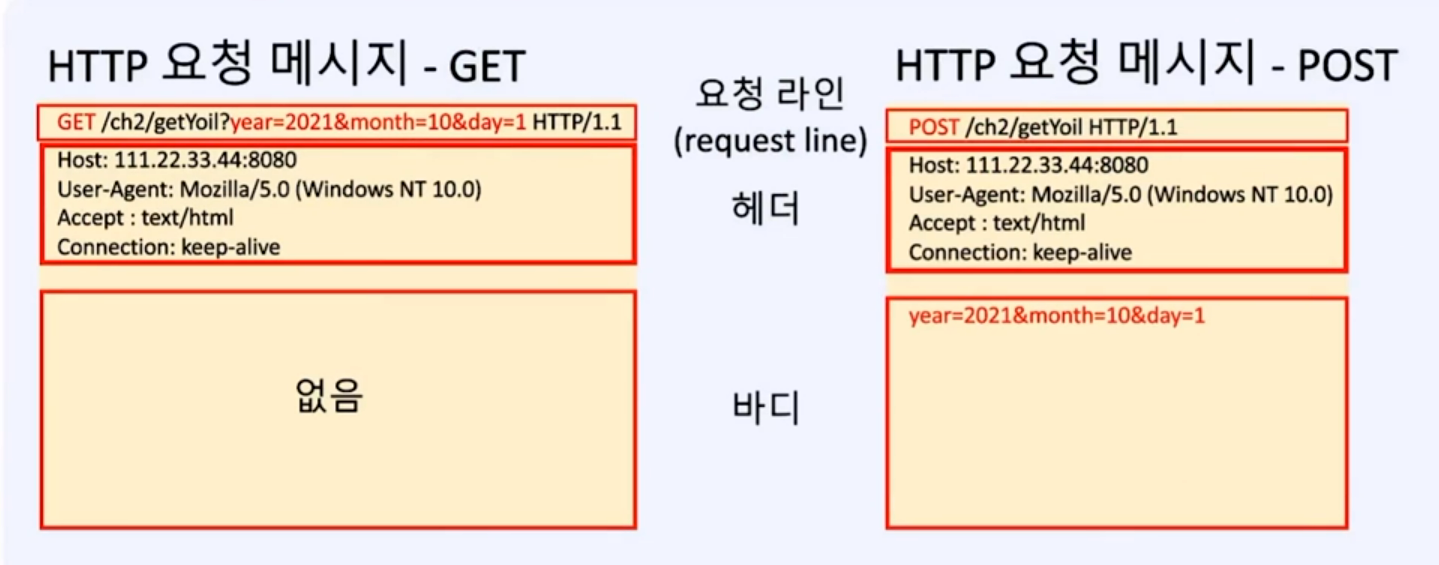 HTTP 요청 메시지 - GET

GET /ch2/getYoil?year=2021&month=10&day=1 HTTP/1.1

Host: 111.22.33.44:8080
User-Agent: Mozilla/5.0 (Windows NT 10.0)
Accept : text/html
Connection: keep-alive

없음

요청 라인
(request line)

헤더

바디

HTTP 요청 메시지 - POST

POST /ch2/getYoil HTTP/1.1

Host: 111.22.33.44:8080
User-Agent: Mozilla/5.0 (Windows NT 10.0)
Accept : text/html
Connection: keep-alive

year=2021&month=10&day=1